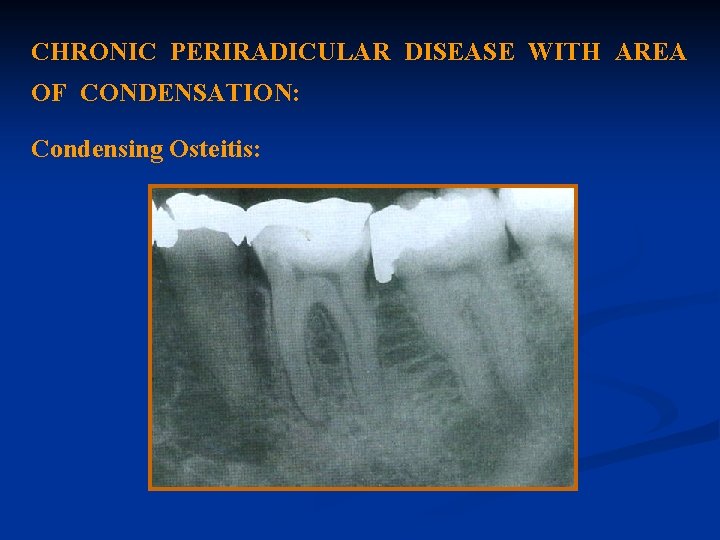 CHRONIC PERIRADICULAR DISEASE WITH AREA OF CONDENSATION:

Condensing Osteitis: